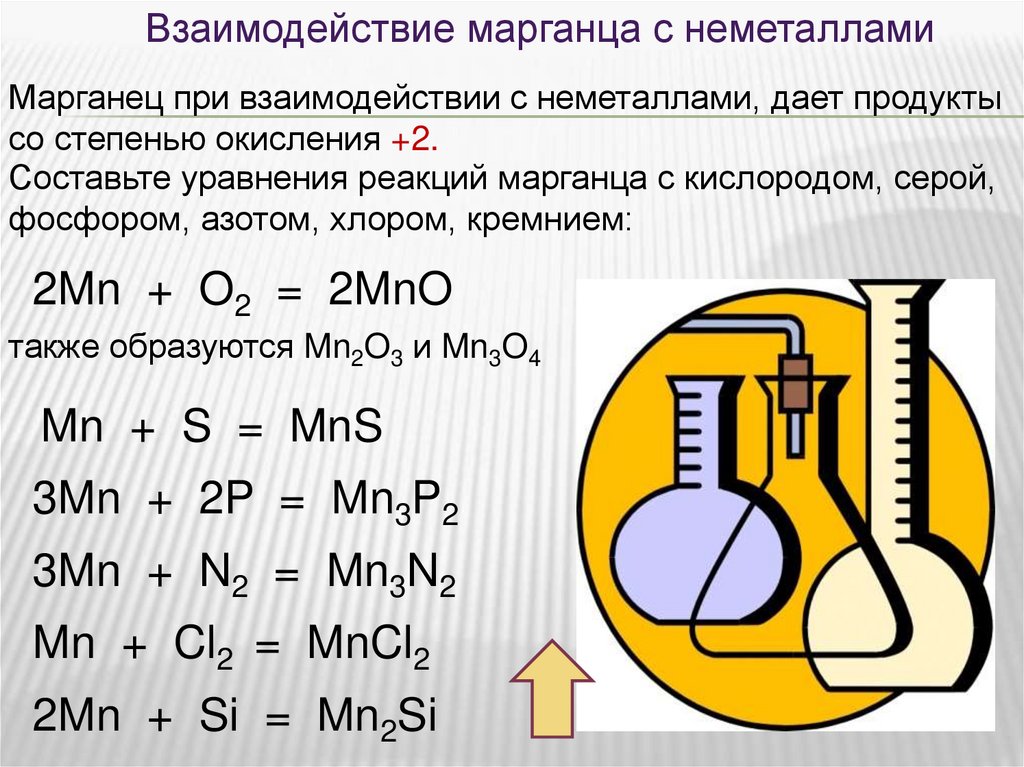 Взаимодействие марганца с неметаллами

Марганец при взаимодействии с неметаллами, дает продукты со степенью окисления +2.
Составьте уравнения реакций марганца с кислородом, серой, фосфором, азотом, хлором, кремнием:

$2Mn + O_2 = 2MnO$

также образуются $Mn_2O_3$ и $Mn_3O_4$

$Mn + S = MnS$

$3Mn + 2P = Mn_3P_2$

$3Mn + N_2 = Mn_3N_2$

$Mn + Cl_2 = MnCl_2$

$2Mn + Si = Mn_2Si$